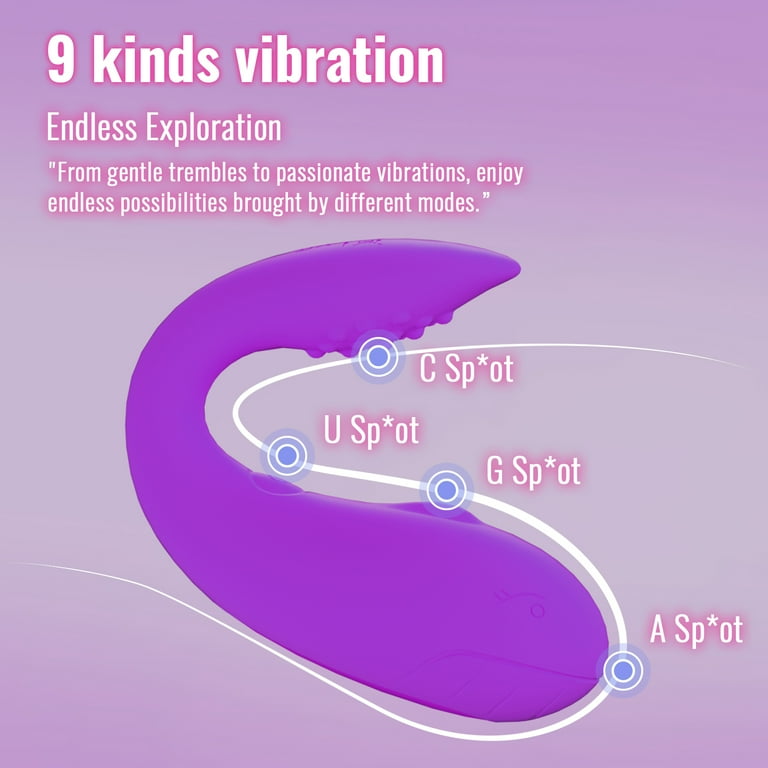 9 kinds vibration

Endless Exploration

"From gentle trembles to passionate vibrations, enjoy endless possibilities brought by different modes."

C Sp*ot

U Sp*ot

G Sp*ot

A Sp*ot